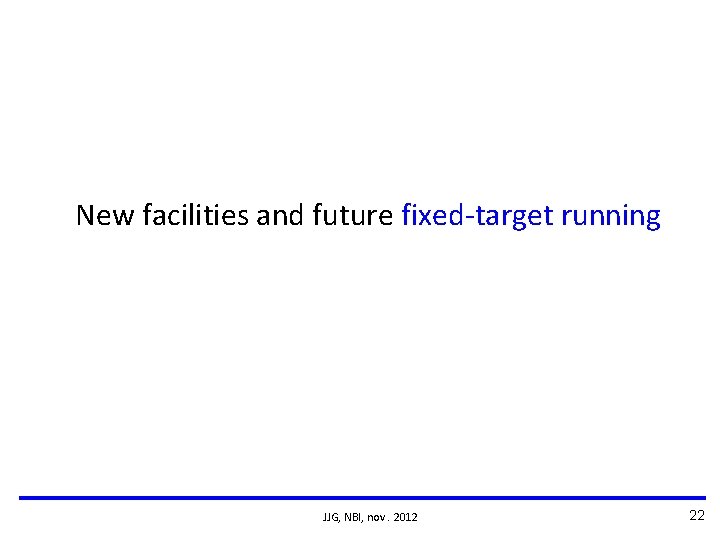 New facilities and future fixed-target running

JJG, NBI, nov. 2012

22